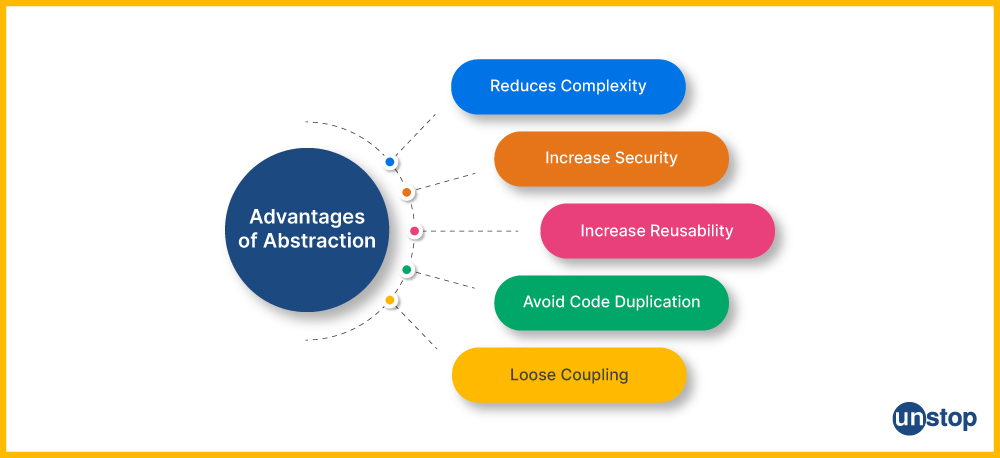 Advantages of Abstraction

Reduces Complexity

Increase Security

Increase Reusability

Avoid Code Duplication

Loose Coupling

unstop